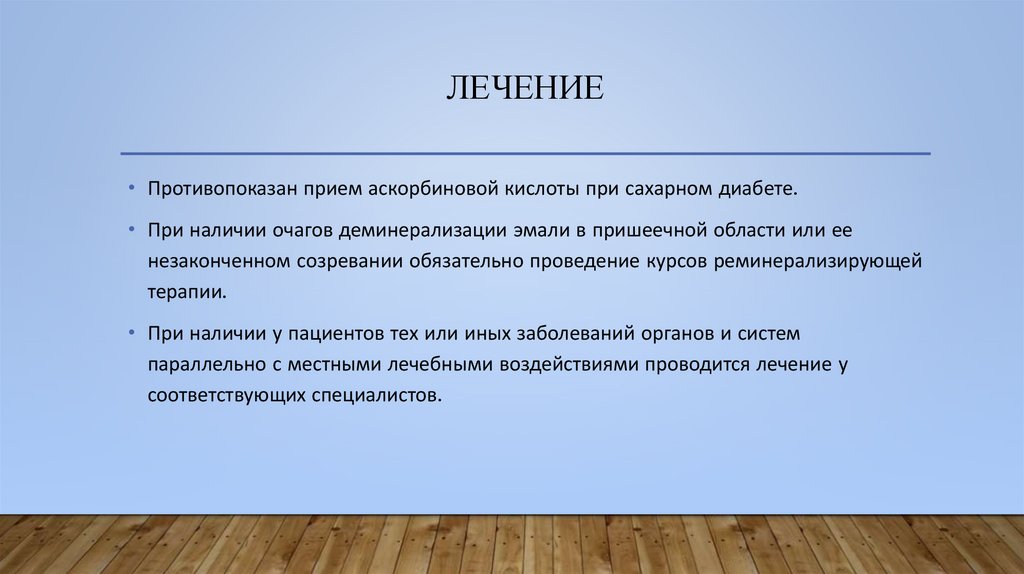 ЛЕЧЕНИЕ

• Противопоказан прием аскорбиновой кислоты при сахарном диабете.

• При наличии очагов деминерализации эмали в пришеечной области или ее незаконченном созревании обязательно проведение курсов реминерализирующей терапии.

• При наличии у пациентов тех или иных заболеваний органов и систем параллельно с местными лечебными воздействиями проводится лечение у соответствующих специалистов.